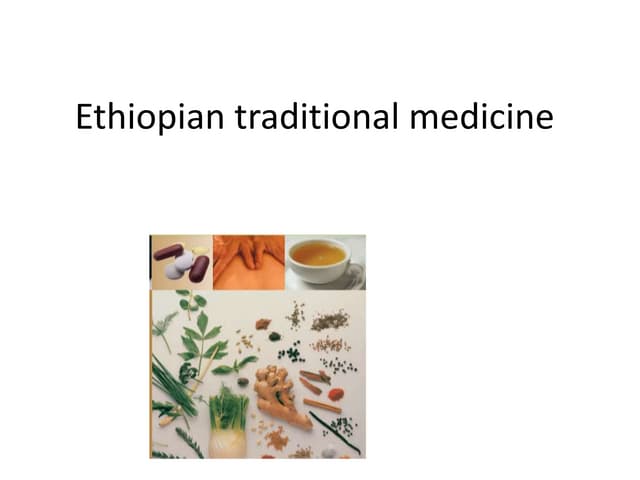 Ethiopian traditional medicine